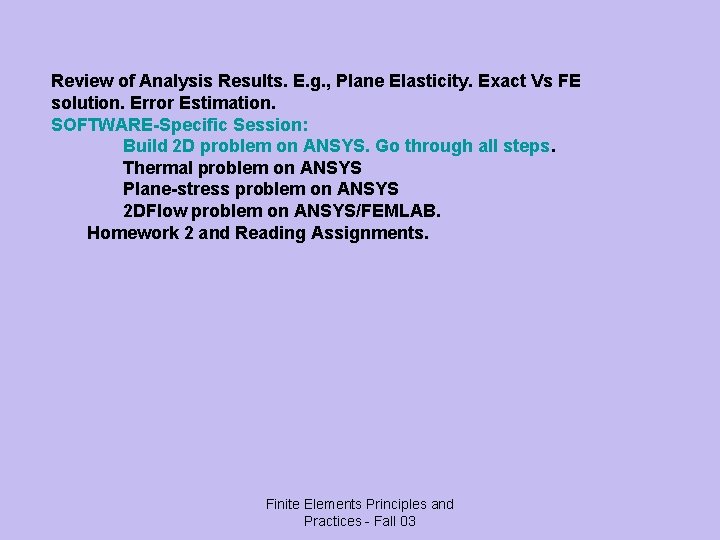 Review of Analysis Results. E.g., Plane Elasticity. Exact Vs FE solution. Error Estimation.
SOFTWARE-Specific Session:
Build 2D problem on ANSYS. Go through all steps.
Thermal problem on ANSYS
Plane-stress problem on ANSYS
2DFlow problem on ANSYS/FEMLAB.
Homework 2 and Reading Assignments.

Finite Elements Principles and Practices - Fall 03